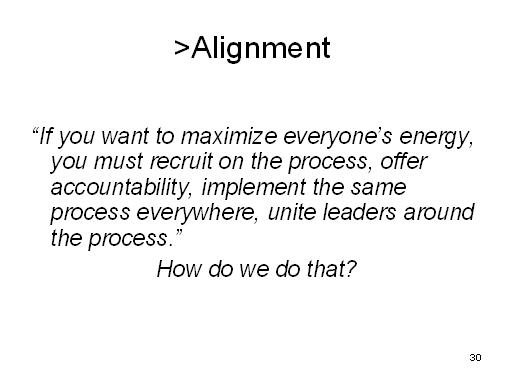 >Alignment

“If you want to maximize everyone’s energy, you must recruit on the process, offer accountability, implement the same process everywhere, unite leaders around the process.”

How do we do that?

30